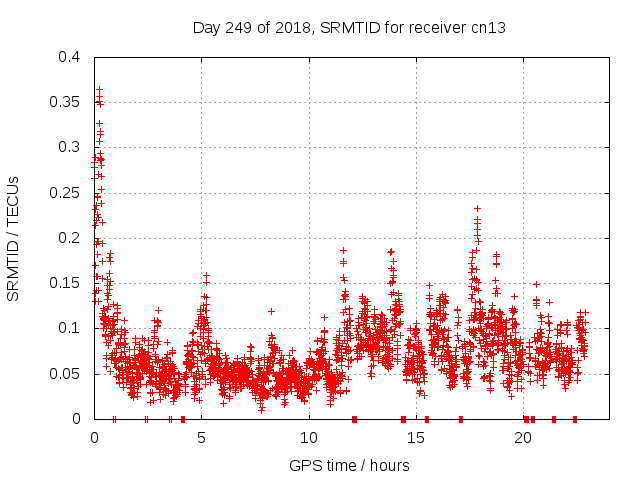 Day 249 of 2018, SRMTID for receiver cn13

SRMTID / TECUs

0.4
0.35
0.3
0.25
0.2
0.15
0.1
0.05
0

0
5
10
15
20

GPS time / hours